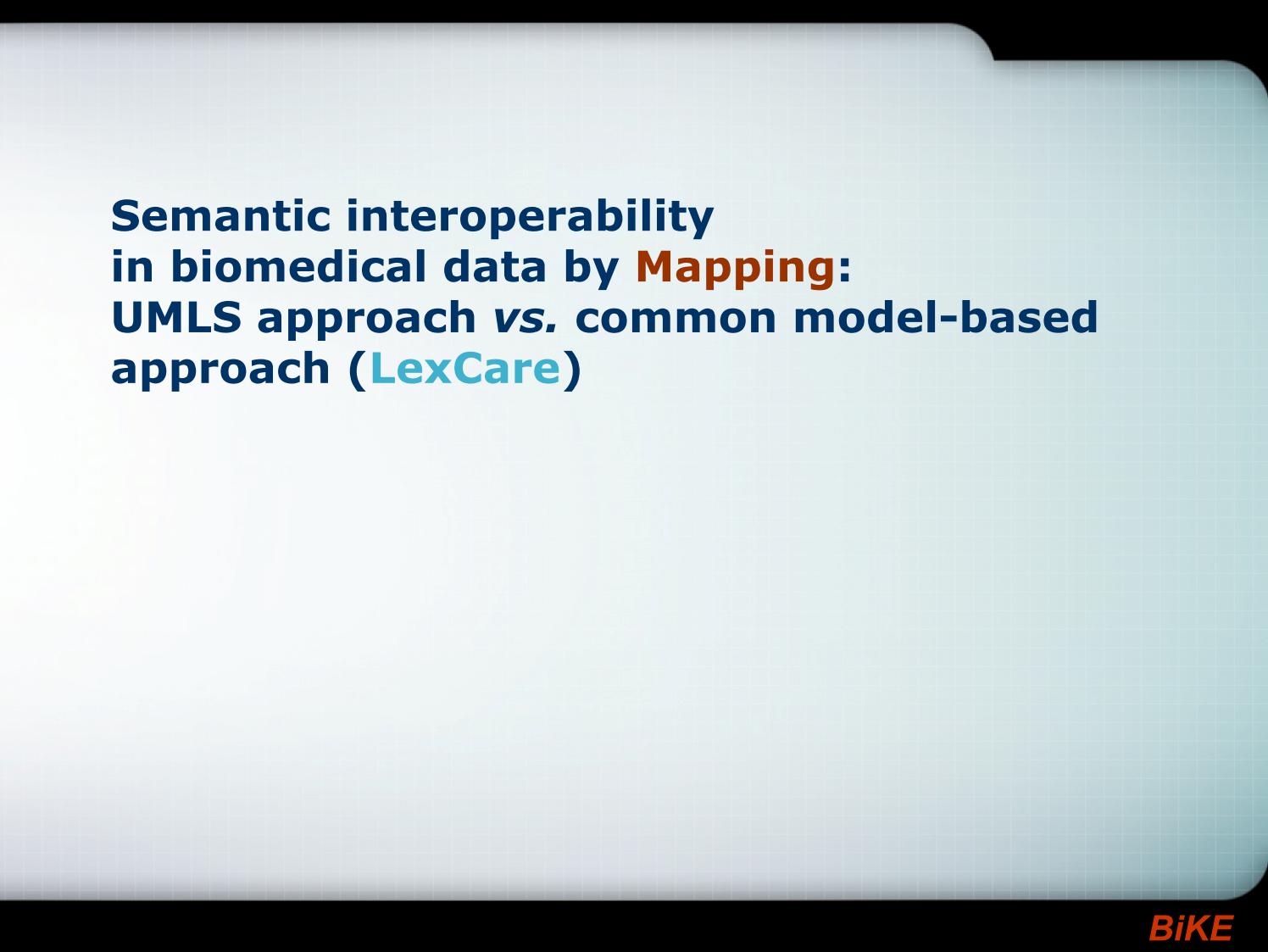 Semantic interoperability
in biomedical data by Mapping:
UMLS approach vs. common model-based approach (LexCare)

BiKE